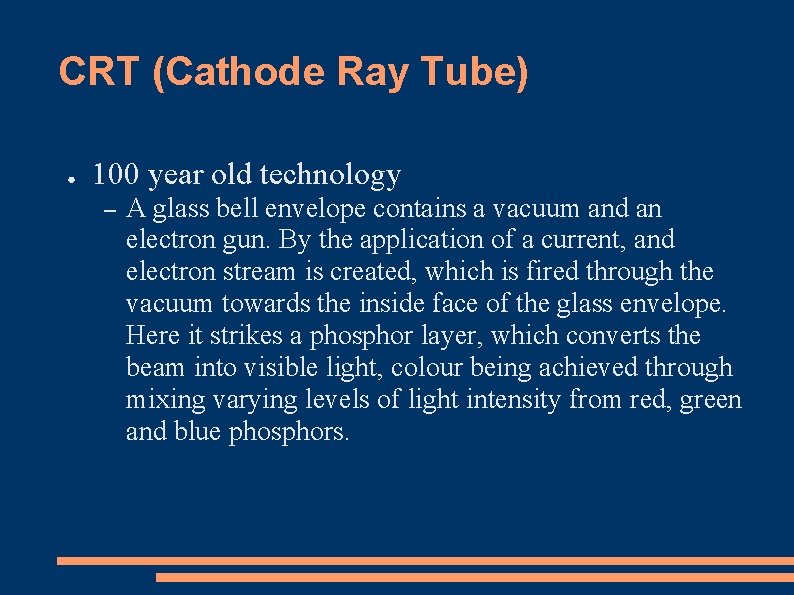 CRT (Cathode Ray Tube)

● 100 year old technology

– A glass bell envelope contains a vacuum and an electron gun. By the application of a current, and electron stream is created, which is fired through the vacuum towards the inside face of the glass envelope. Here it strikes a phosphor layer, which converts the beam into visible light, colour being achieved through mixing varying levels of light intensity from red, green and blue phosphors.